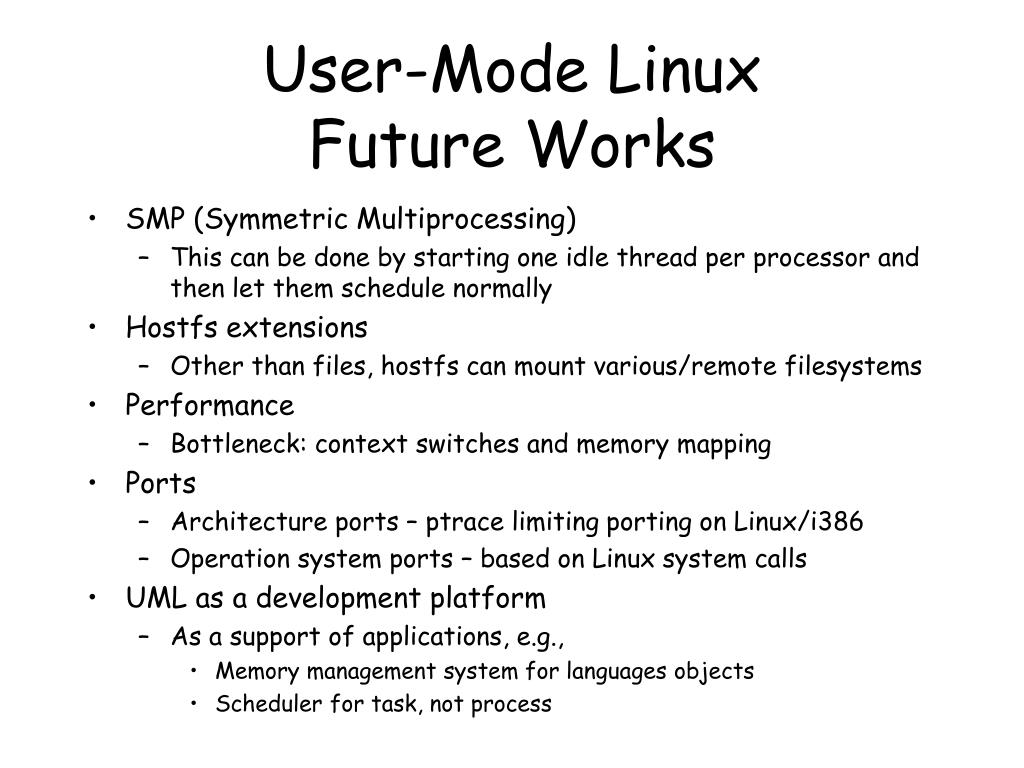 User-Mode Linux
Future Works

• SMP (Symmetric Multiprocessing)
  – This can be done by starting one idle thread per processor and then let them schedule normally
• Hostfs extensions
  – Other than files, hostfs can mount various/remote filesystems
• Performance
  – Bottleneck: context switches and memory mapping
• Ports
  – Architecture ports – ptrace limiting porting on Linux/i386
  – Operation system ports – based on Linux system calls
• UML as a development platform
  – As a support of applications, e.g.,
    • Memory management system for languages objects
    • Scheduler for task, not process